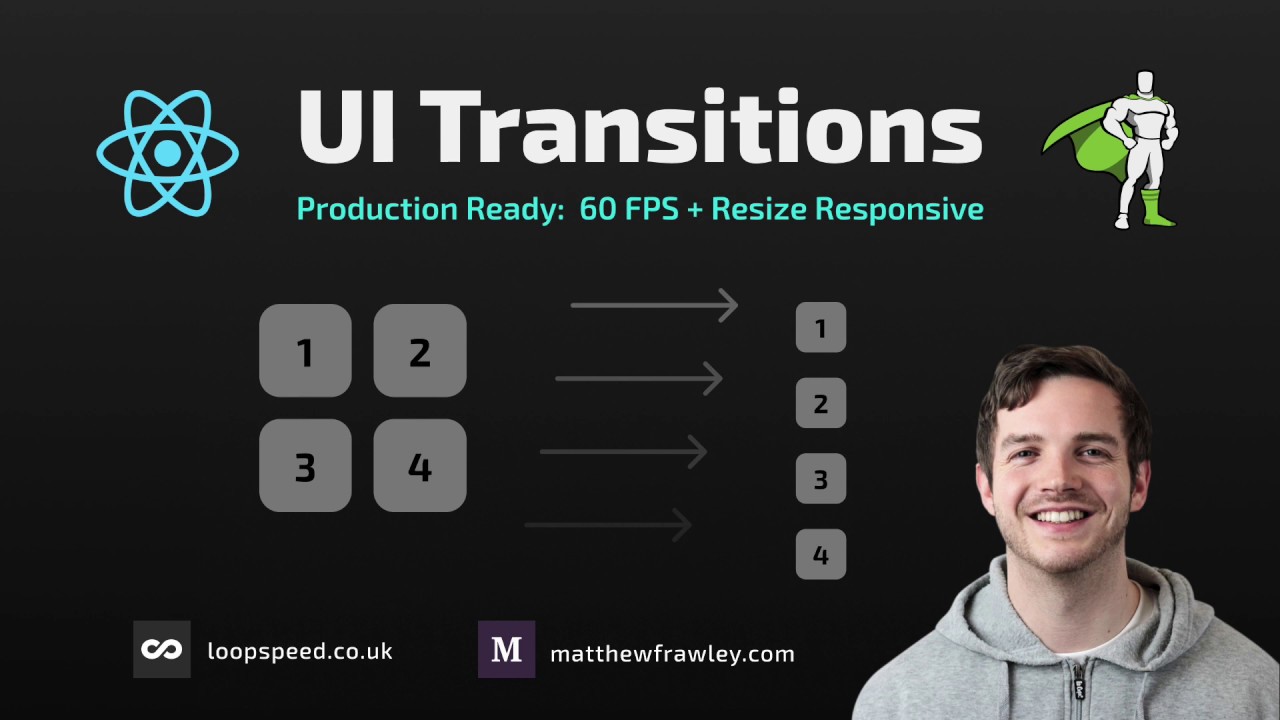 UI Transitions

Production Ready: 60 FPS + Resize Responsive

1 2
3 4

1
2
3
4

loopspeed.co.uk

M matthewfrawley.com